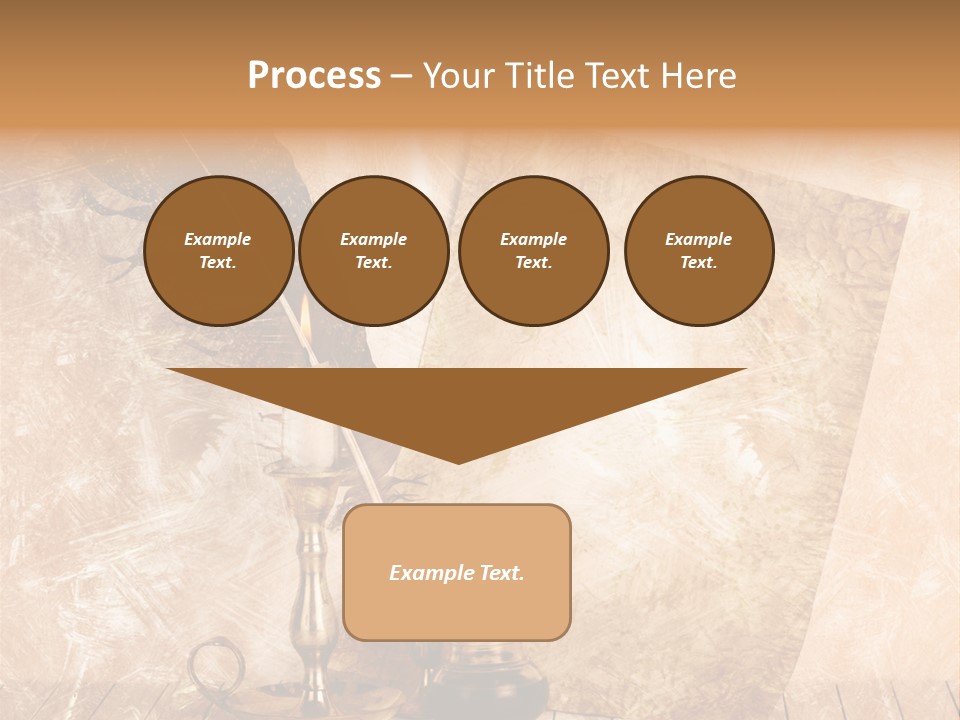 Process – Your Title Text Here

Example Text.

Example Text.

Example Text.

Example Text.

Example Text.